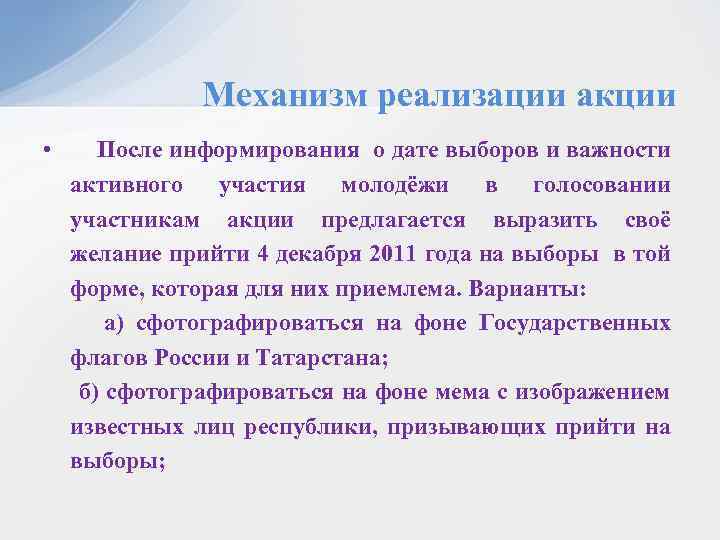 Механизм реализации акции

• После информирования о дате выборов и важности активного участия молодёжи в голосовании участникам акции предлагается выразить своё желание прийти 4 декабря 2011 года на выборы в той форме, которая для них приемлема. Варианты:

а) сфотографироваться на фоне Государственных флагов России и Татарстана;

б) сфотографироваться на фоне мема с изображением известных лиц республики, призывающих прийти на выборы;